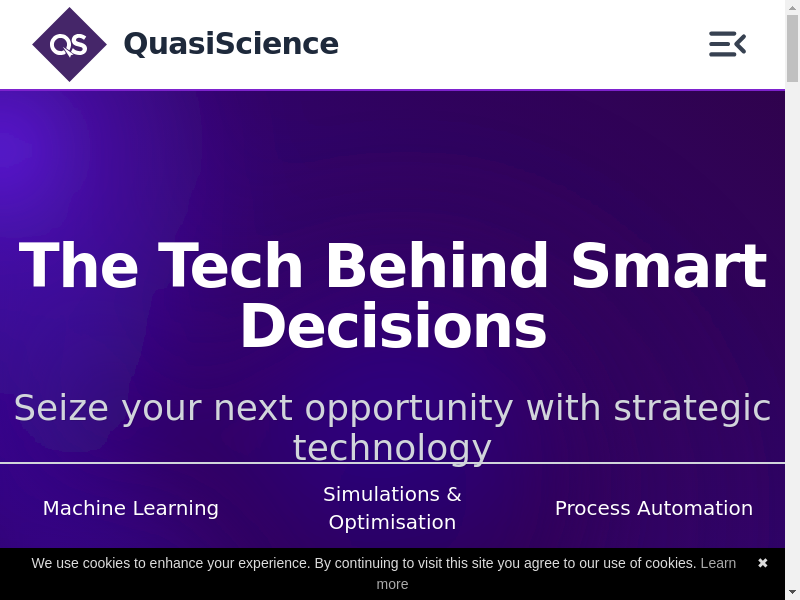 QS QuasiScience

The Tech Behind Smart Decisions

Seize your next opportunity with strategic technology

Machine Learning

Simulations & Optimisation

Process Automation

We use cookies to enhance your experience. By continuing to visit this site you agree to our use of cookies. Learn more

✖